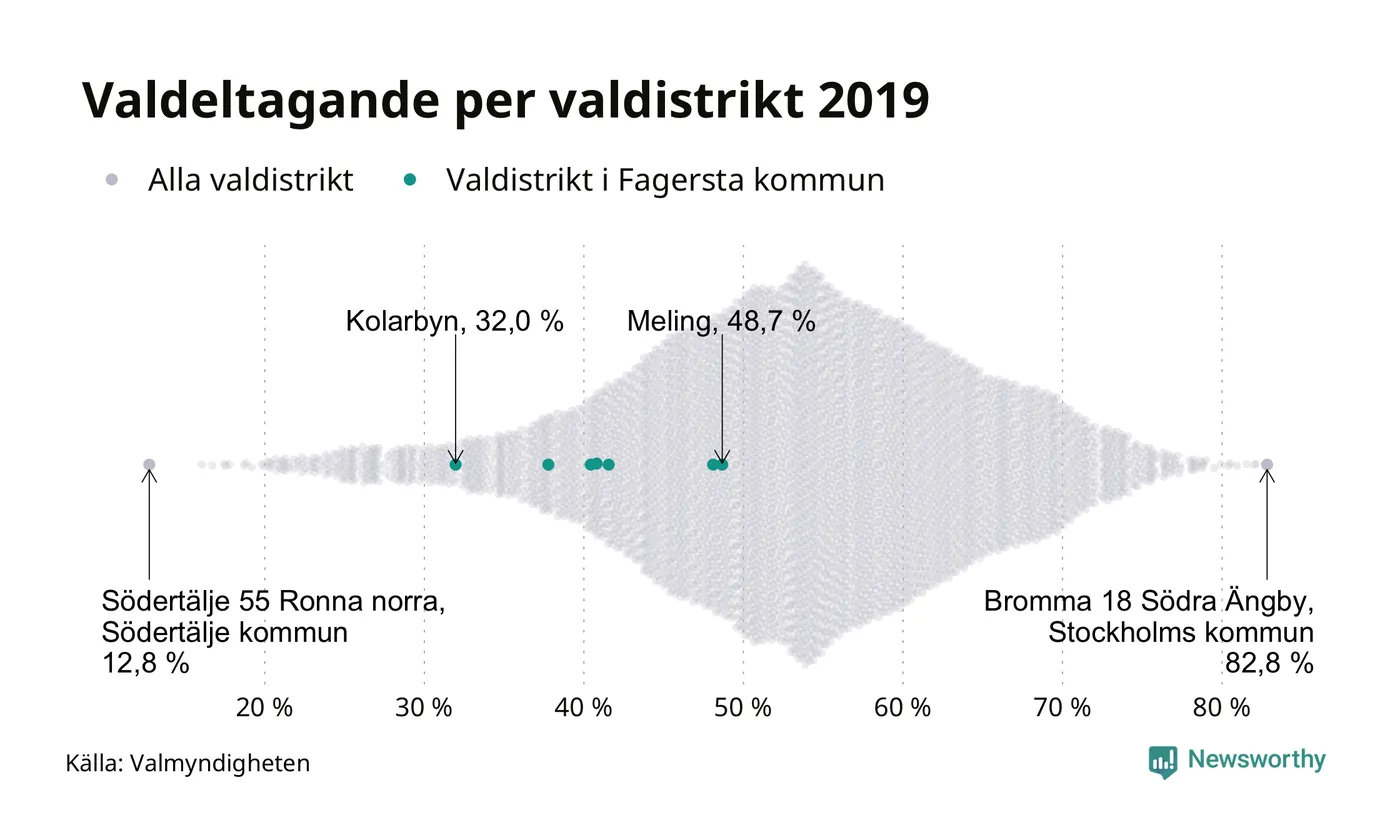 Valdeltagande per valdistrikt 2019

Alla valdistrikt   Valdistrikt i Fagersta kommun

Kolarbyn, 32,0 %

Meling, 48,7 %

Södertälje 55 Ronna norra, Södertälje kommun 12,8 %

Bromma 18 Södra Ängby, Stockholms kommun 82,8 %

20 %   30 %   40 %   50 %   60 %   70 %   80 %

Källa: Valmyndigheten

Newsworthy